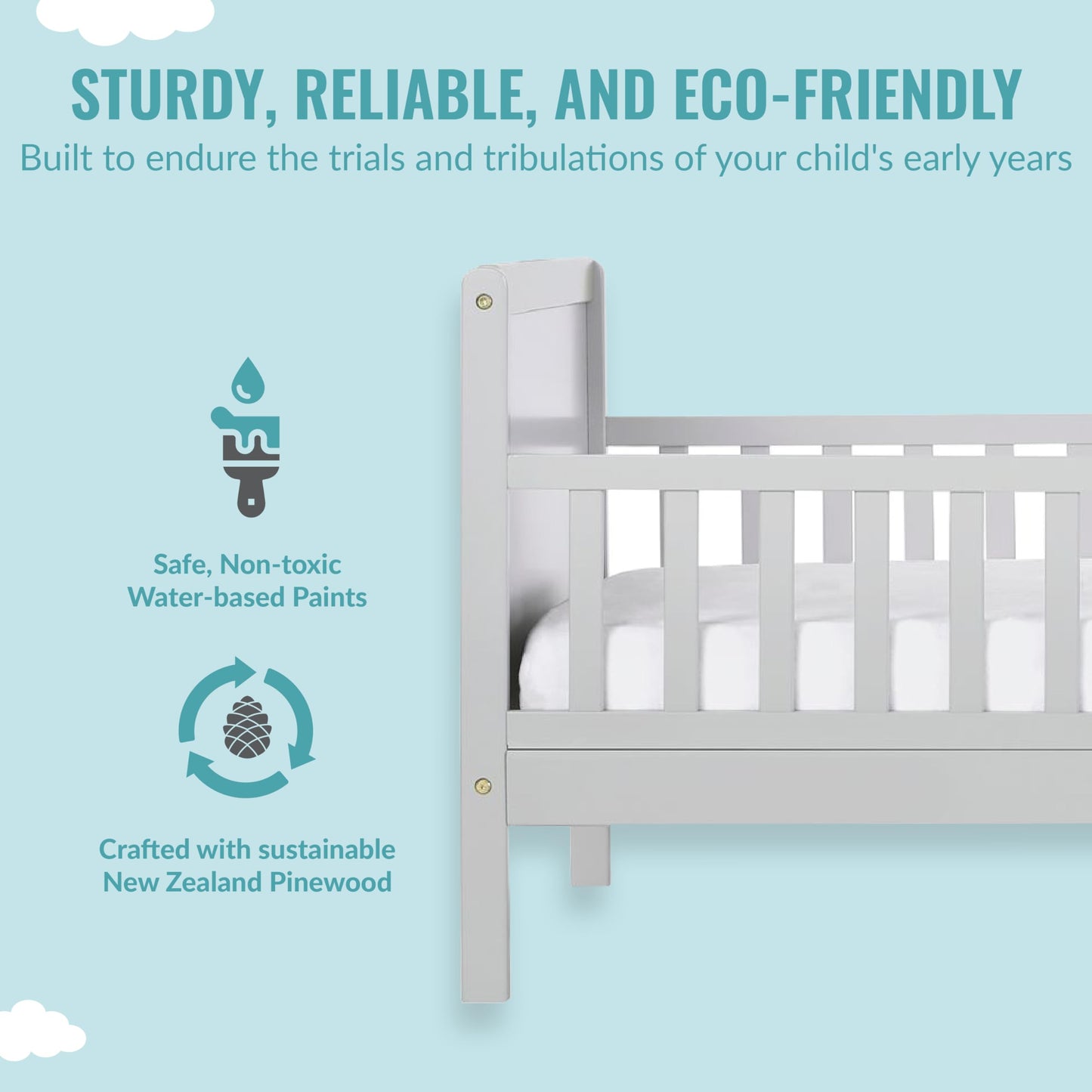 STURDY, RELIABLE, AND ECO-FRIENDLY
Built to endure the trials and tribulations of your child's early years

Safe, Non-toxic Water-based Paints

Crafted with sustainable New Zealand Pinewood